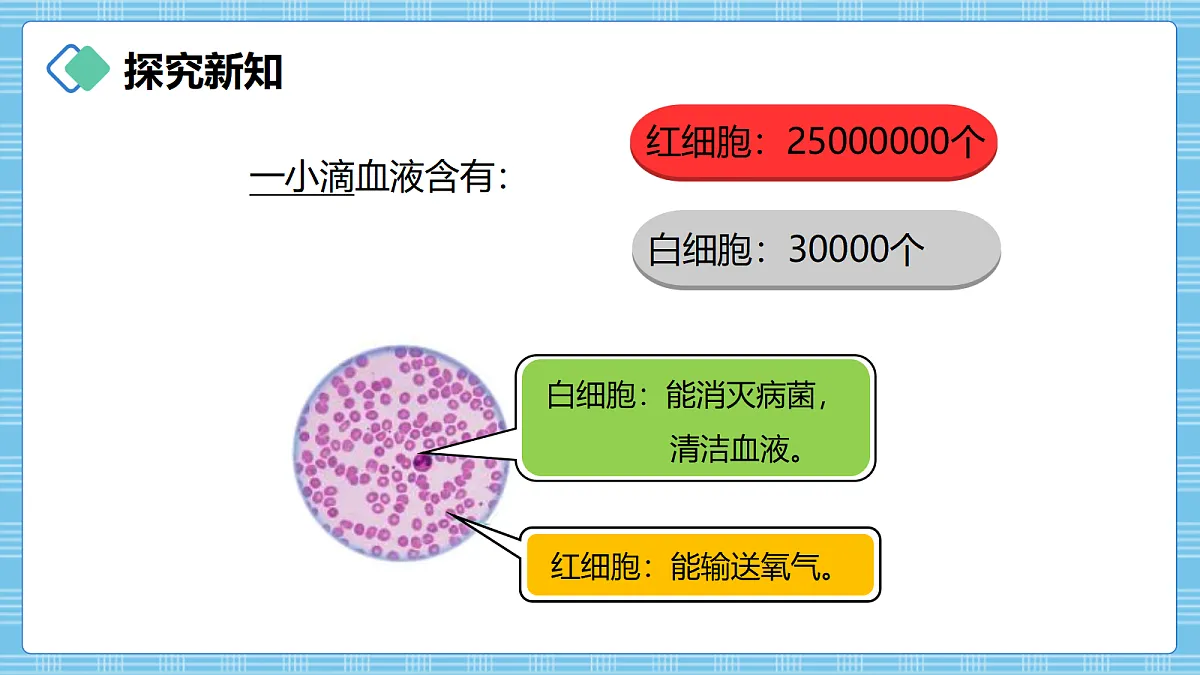 探究新知

一小滴血液含有：

红细胞：25000000个

白细胞：30000个

白细胞：能消灭病菌，清洁血液。

红细胞：能输送氧气。